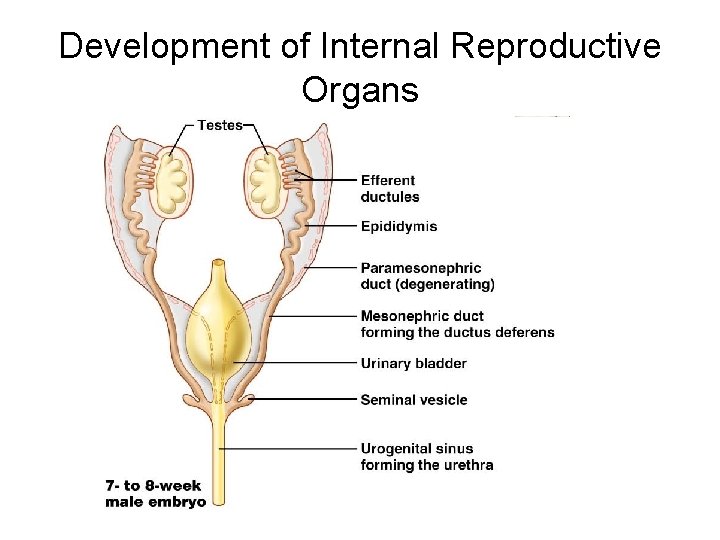 Development of Internal Reproductive Organs

Testes

Efferent ductules

Epididymis

Paramesonephric duct (degenerating)

Mesonephric duct forming the ductus deferens

Urinary bladder

Seminal vesicle

Urogenital sinus forming the urethra

7- to 8-week male embryo